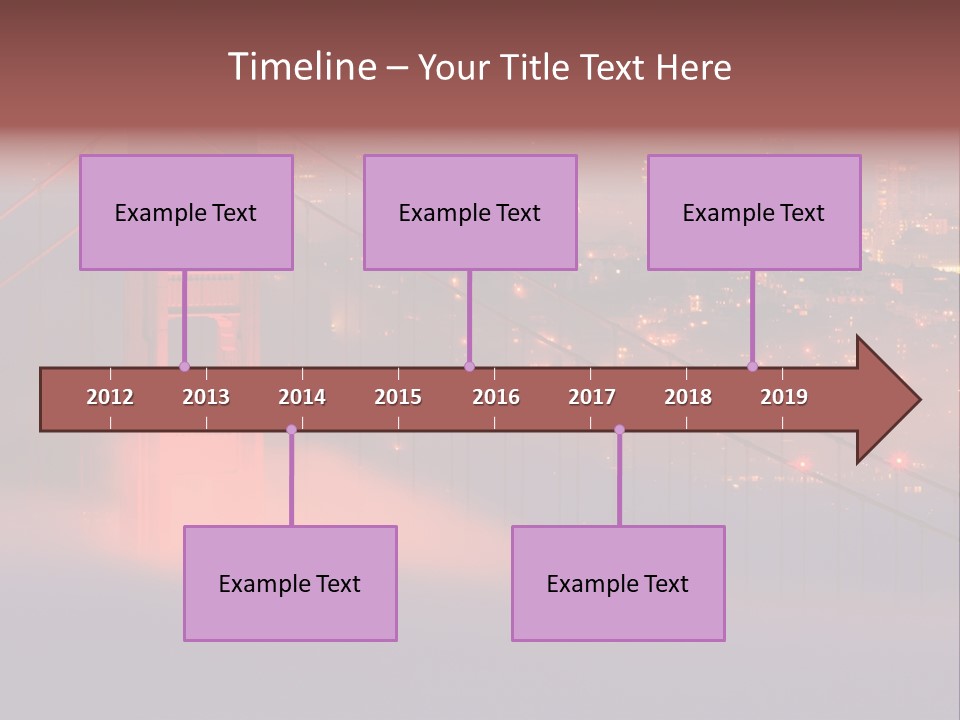 Timeline – Your Title Text Here

Example Text

Example Text

Example Text

2012 2013 2014 2015 2016 2017 2018 2019

Example Text

Example Text